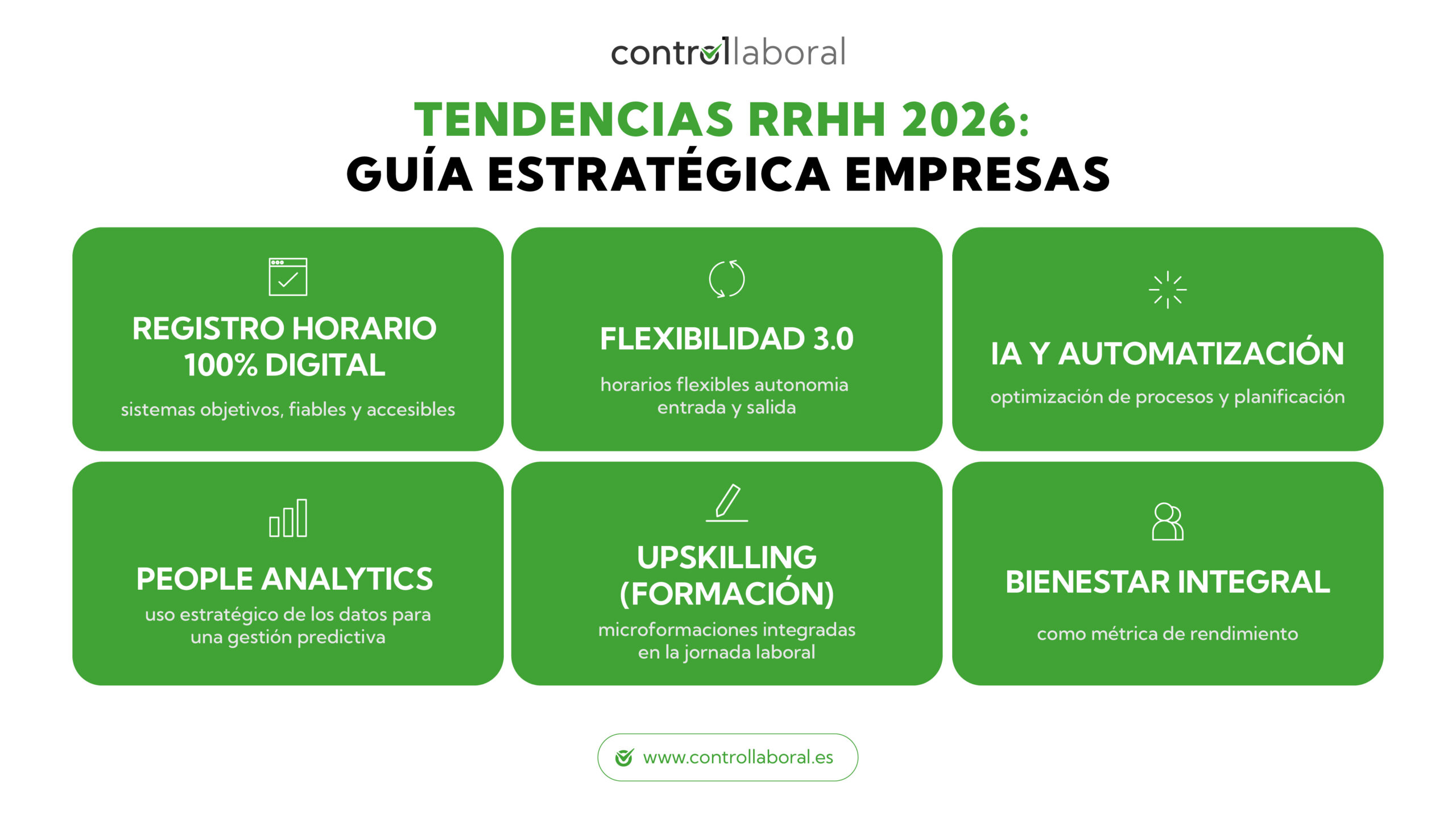 controllaboral

TENDENCIAS RRHH 2026:
GUÍA ESTRATÉGICA EMPRESAS

REGISTRO HORARIO 100% DIGITAL
sistemas objetivos, fiables y accesibles

FLEXIBILIDAD 3.0
horarios flexibles autonomia entrada y salida

IA Y AUTOMATIZACIÓN
optimización de procesos y planificación

PEOPLE ANALYTICS
uso estratégico de los datos para una gestión predictiva

UPSKILLING (FORMACIÓN)
microformaciones integradas en la jornada laboral

BIENESTAR INTEGRAL
como métrica de rendimiento

www.controllaboral.es